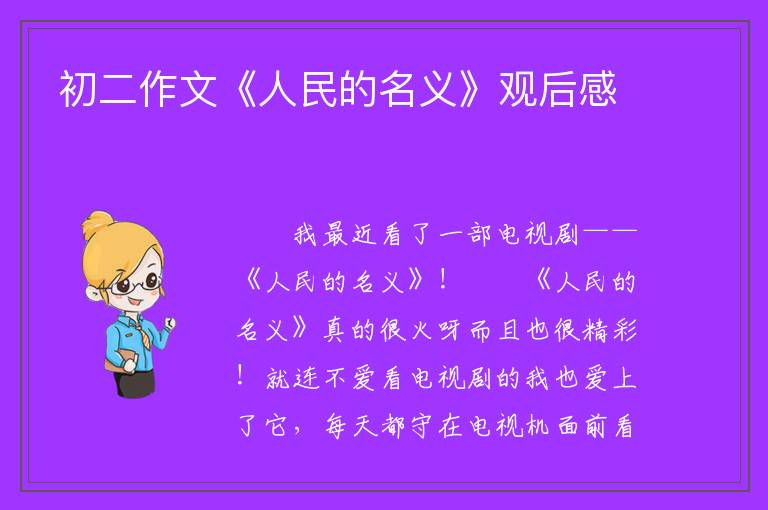 初二作文《人民的名义》观后感

我最近看了一部电视剧——《人民的名义》！　　《人民的名义》真的很火呀而且也很精彩！就连不爱看电视剧的我也爱上了它，每天都守在电视机面前看